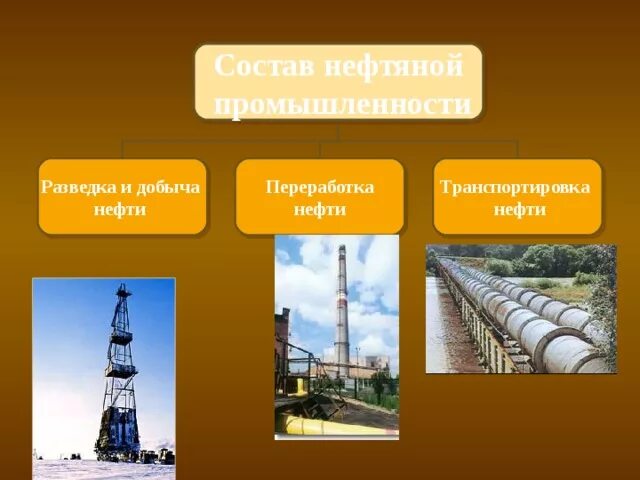 Состав нефтяной промышленности

Разведка и добыча нефти

Переработка нефти

Транспортировка нефти